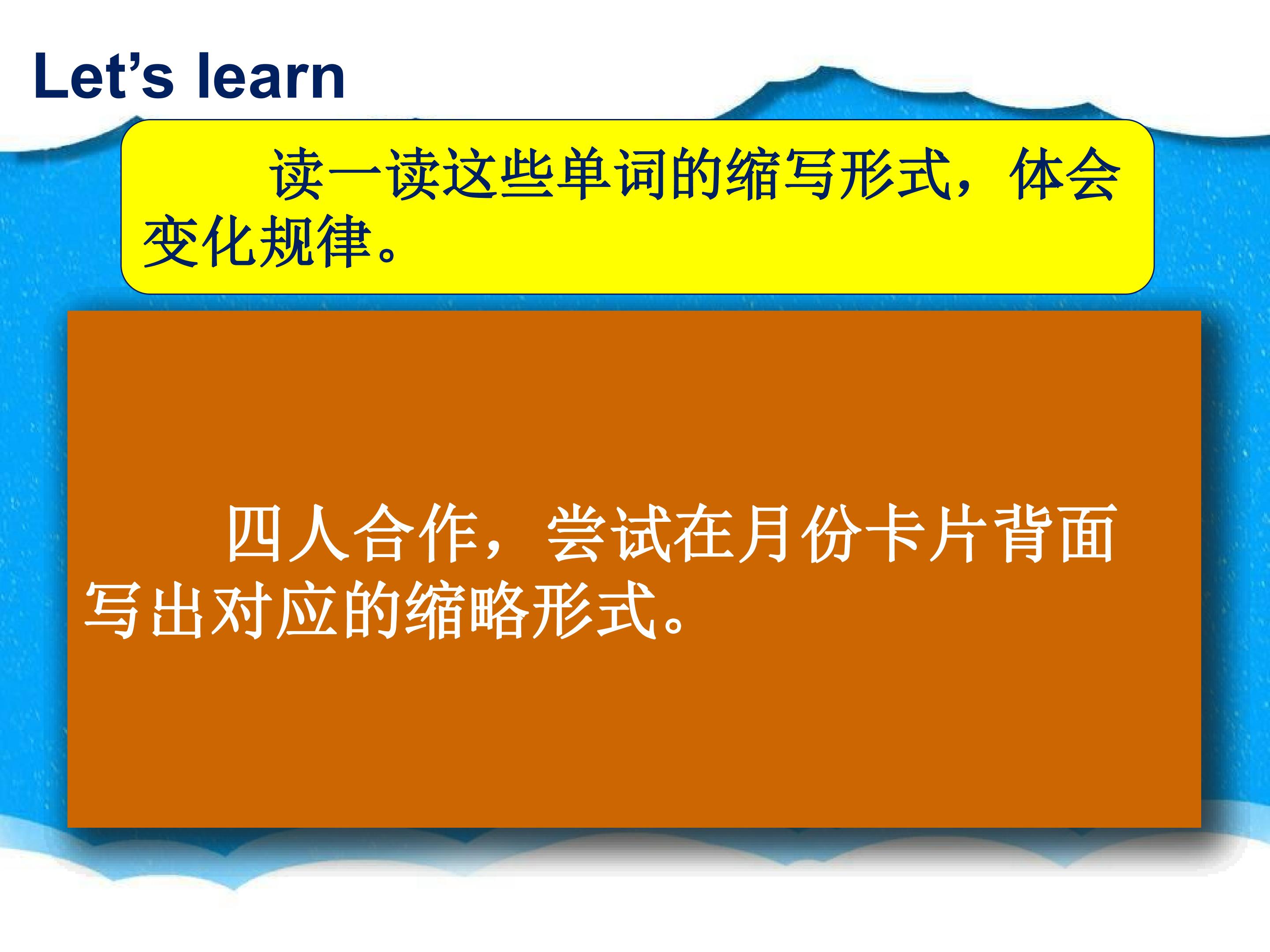 Let’s learn

读一读这些单词的缩写形式，体会变化规律。

四人合作，尝试在月份卡片背面写出对应的缩略形式。